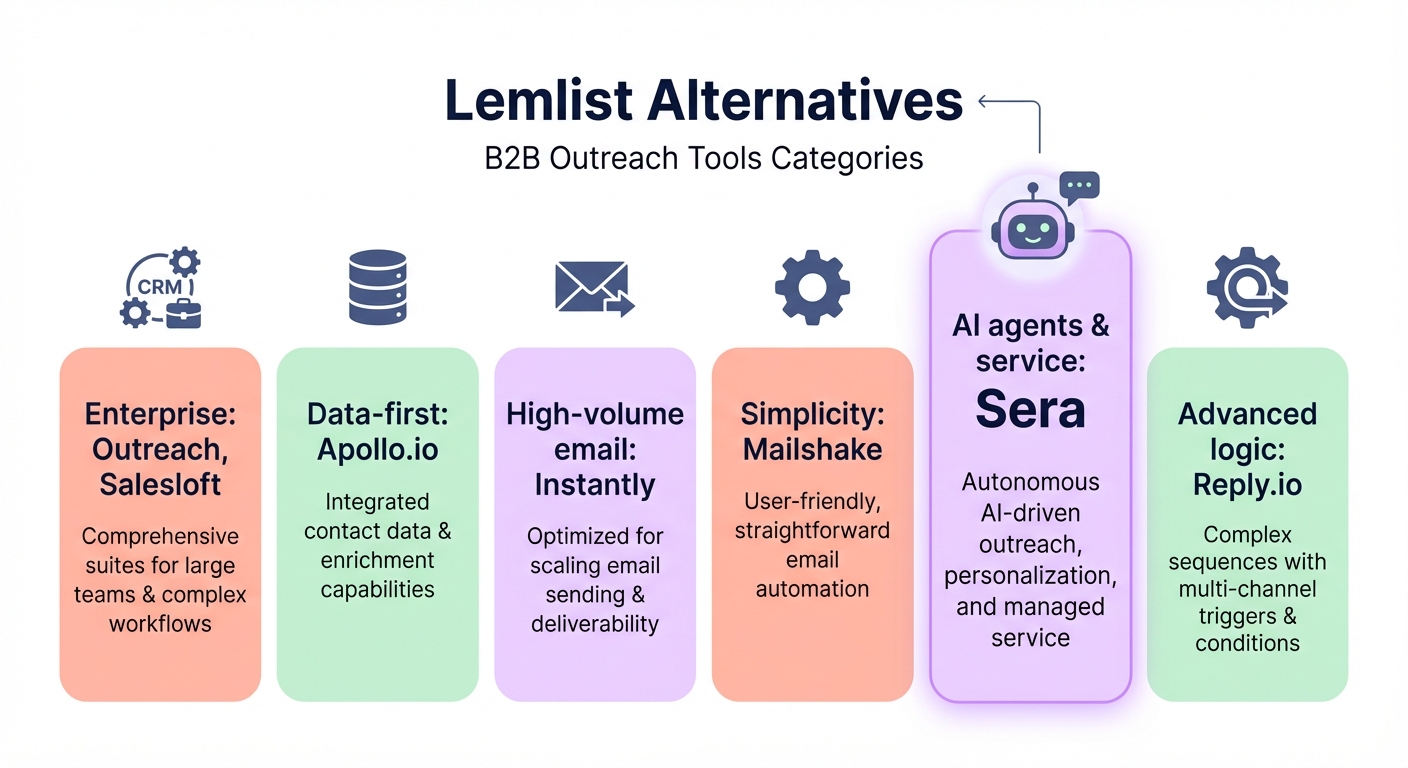 Lemlist Alternatives

B2B Outreach Tools Categories

CRM

Enterprise: Outreach, Salesloft

Comprehensive suites for large teams & complex workflows

Data-first: Apollo.io

Integrated contact data & enrichment capabilities

High-volume email: Instantly

Optimized for scaling email sending & deliverability

Simplicity: Mailshake

User-friendly, straightforward email automation

AI agents & service: Sera

Autonomous AI-driven outreach, personalization, and managed service

Advanced logic: Reply.io

Complex sequences with multi-channel triggers & conditions